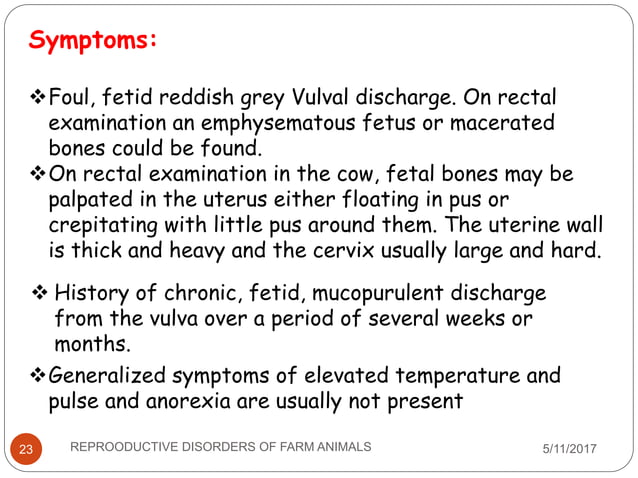 Symptoms:

❖Foul, fetid reddish grey Vulval discharge. On rectal examination an emphysematous fetus or macerated bones could be found.

❖On rectal examination in the cow, fetal bones may be palpated in the uterus either floating in pus or crepitating with little pus around them. The uterine wall is thick and heavy and the cervix usually large and hard.

❖ History of chronic, fetid, mucopurulent discharge from the vulva over a period of several weeks or months.

❖Generalized symptoms of elevated temperature and pulse and anorexia are usually not present

23 REPROODUCTIVE DISORDERS OF FARM ANIMALS 5/11/2017